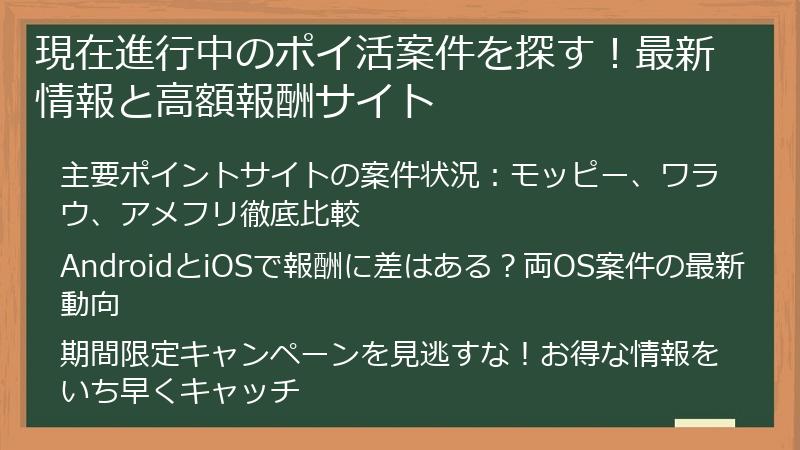 現在進行中のポイ活案件を探す！最新情報と高額報酬サイト

主要ポイントサイトの案件状況：モッピー、ワラウ、アメフリ徹底比較

AndroidとiOSで報酬に差はある？両OS案件の最新動向

期間限定キャンペーンを見逃すな！お得な情報をいち早くキャッチ